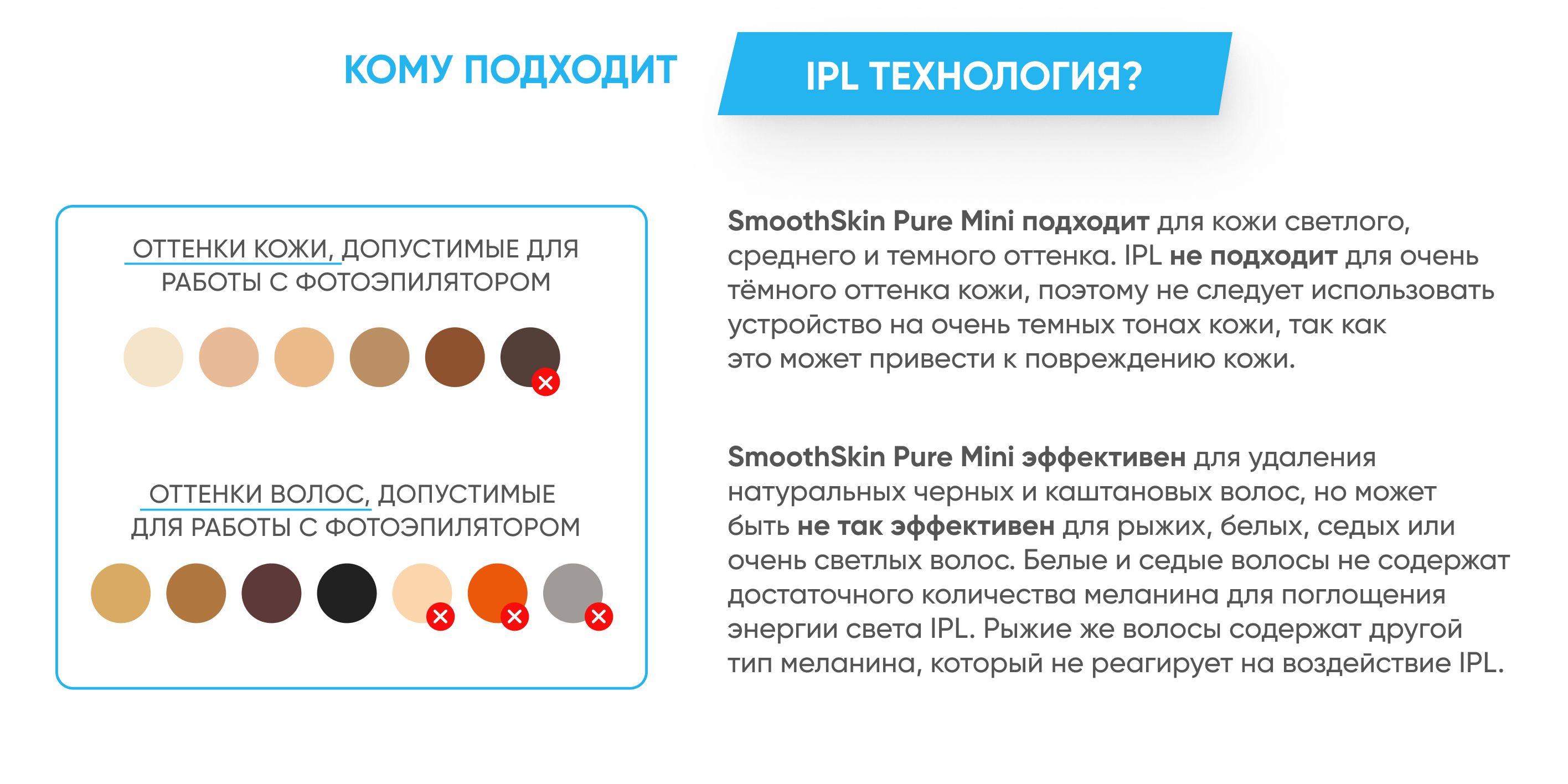 КОМУ ПОДХОДИТ IPL ТЕХНОЛОГИЯ?

ОТТЕНКИ КОЖИ, ДОПУСТИМЫЕ ДЛЯ РАБОТЫ С ФОТОЭПИЛЯТОРОМ

ОТТЕНКИ ВОЛОС, ДОПУСТИМЫЕ ДЛЯ РАБОТЫ С ФОТОЭПИЛЯТОРОМ

SmoothSkin Pure Mini подходит для кожи светлого, среднего и темного оттенка. IPL не подходит для очень тёмного оттенка кожи, поэтому не следует использовать устройство на очень темных тонах кожи, так как это может привести к повреждению кожи.

SmoothSkin Pure Mini эффективен для удаления натуральных черных и каштановых волос, но может быть не так эффективен для рыжих, белых, седых или очень светлых волос. Белые и седые волосы не содержат достаточного количества меланина для поглощения энергии света IPL. Рыжие же волосы содержат другой тип меланина, который не реагирует на воздействие IPL.